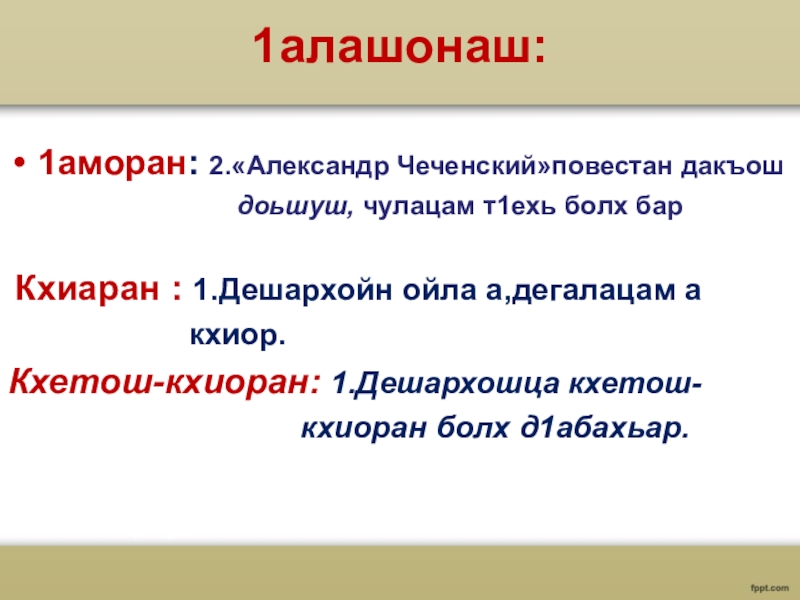 1алашонаш:

• 1аморан: 2.«Александр Чеченский»повестан дакъош доьшуш, чулацам т1ехь болх бар

Кхиаран : 1.Дешархойн ойла а,дегалацам а кхиор.

Кхетош-кхиоран: 1.Дешархошца кхетош-кхиоран болх д1абахьар.

fppt.com